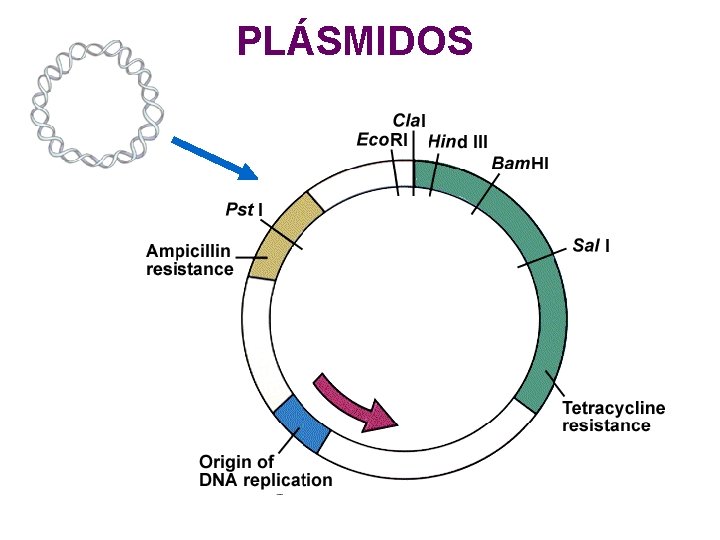 PLÁSMIDOS

ClaI
EcoRI
Hind III
BamHI
Pst I
Sal I
Ampicillin resistance
Tetracycline resistance
Origin of DNA replication